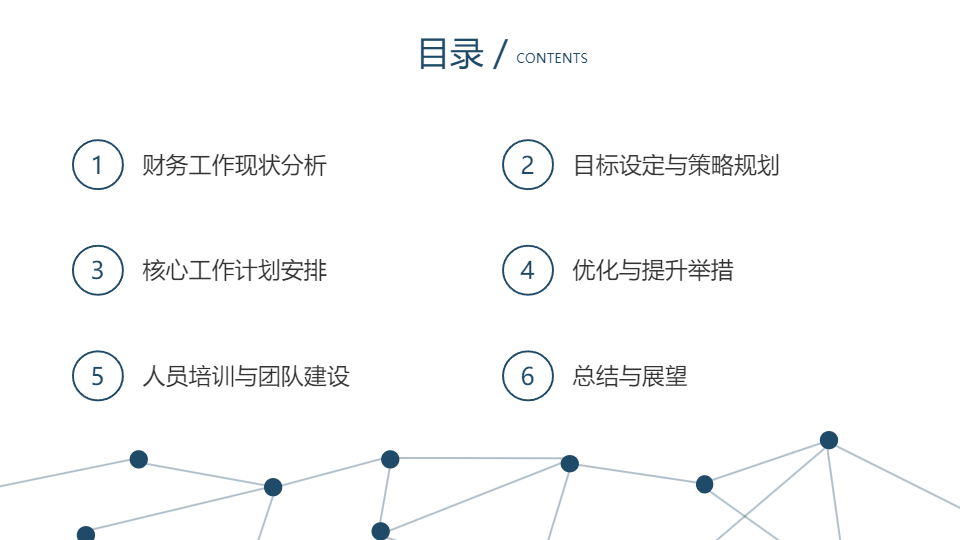 目录 / CONTENTS

1 财务工作现状分析

2 目标设定与策略规划

3 核心工作计划安排

4 优化与提升举措

5 人员培训与团队建设

6 总结与展望